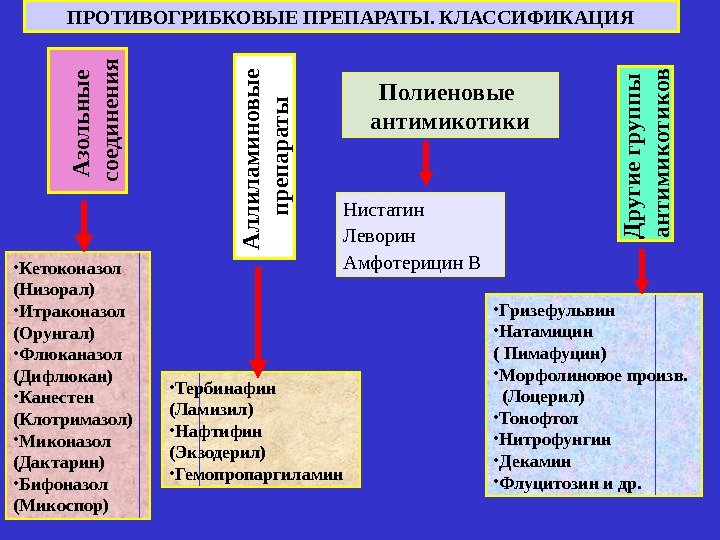 ПРОТИВОГРИБКОВЫЕ ПРЕПАРАТЫ. КЛАССИФИКАЦИЯ

Азольные соединения

•Кетоконазол (Низорал)
•Итраконазол (Орунгал)
•Флюканазол (Дифлюкан)
•Канестен (Клотримазол)
•Миконазол (Дактарин)
•Бифоназол (Микоспор)

Аллиламиновые препараты

•Тербинафин (Ламизил)
•Нафтифин (Экзодерил)
•Гемопропаргиламин

Полиеновые антимикотики

Нистатин
Леворин
Амфотерицин В

Другие группы антимикотиков

•Гризефульвин
•Натамицин ( Пимафуцин)
•Морфолиновое произв. (Лоцерил)
•Тонофтол
•Нитрофунгин
•Декамин
•Флуцитозин и др.